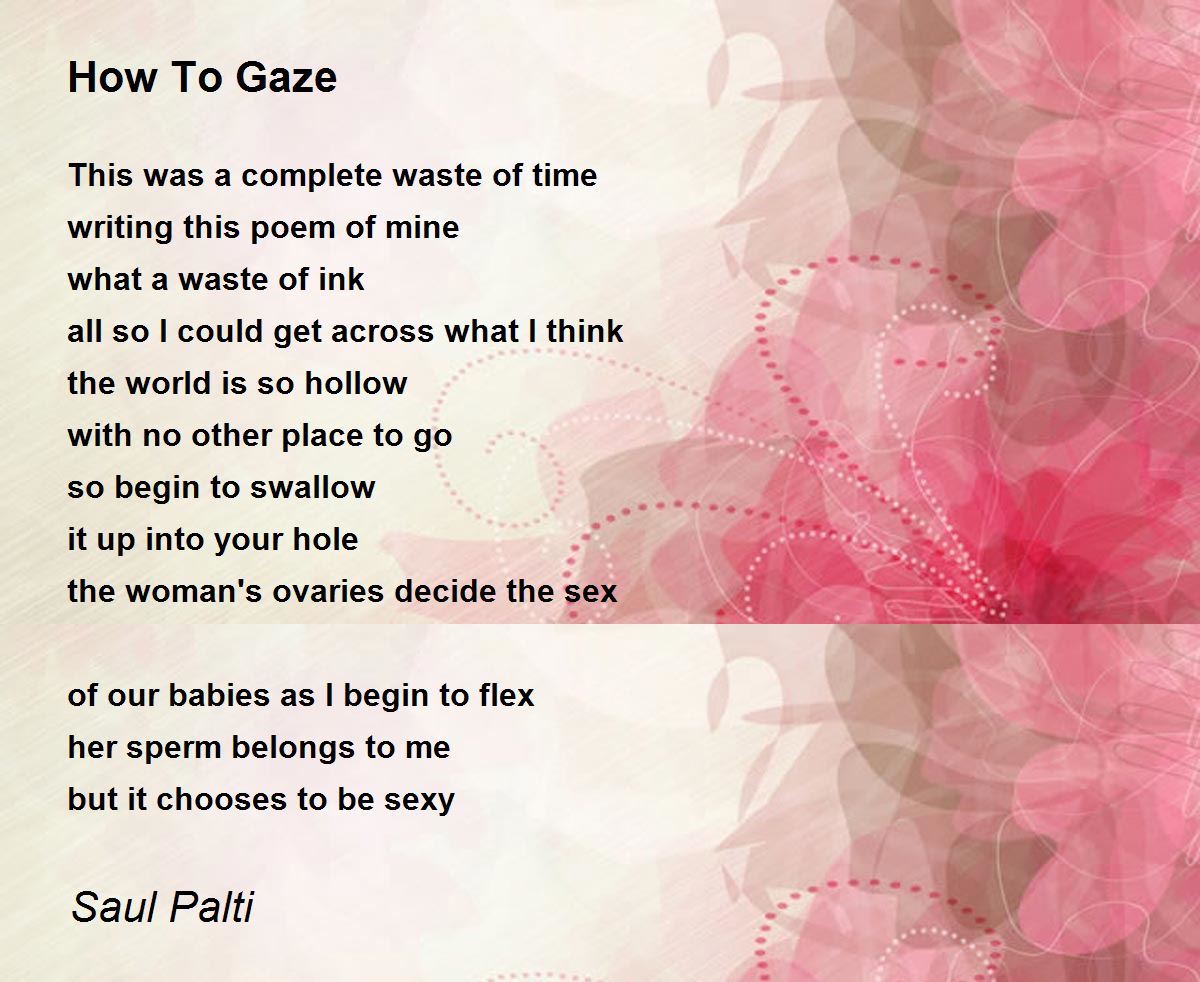 How To Gaze

This was a complete waste of time
writing this poem of mine
what a waste of ink
all so I could get across what I think
the world is so hollow
with no other place to go
so begin to swallow
it up into your hole
the woman's ovaries decide the sex

of our babies as I begin to flex
her sperm belongs to me
but it chooses to be sexy

Saul Palti